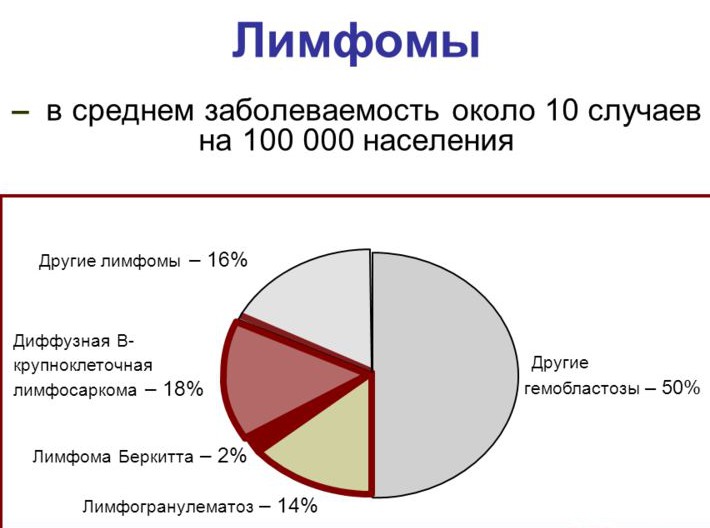 Лимфомы

– в среднем заболеваемость около 10 случаев на 100 000 населения

Другие лимфомы – 16%

Диффузная В-крупноклеточная лимфосаркома – 18%

Лимфома Беркитта – 2%

Лимфогранулематоз – 14%

Другие гемобластозы – 50%